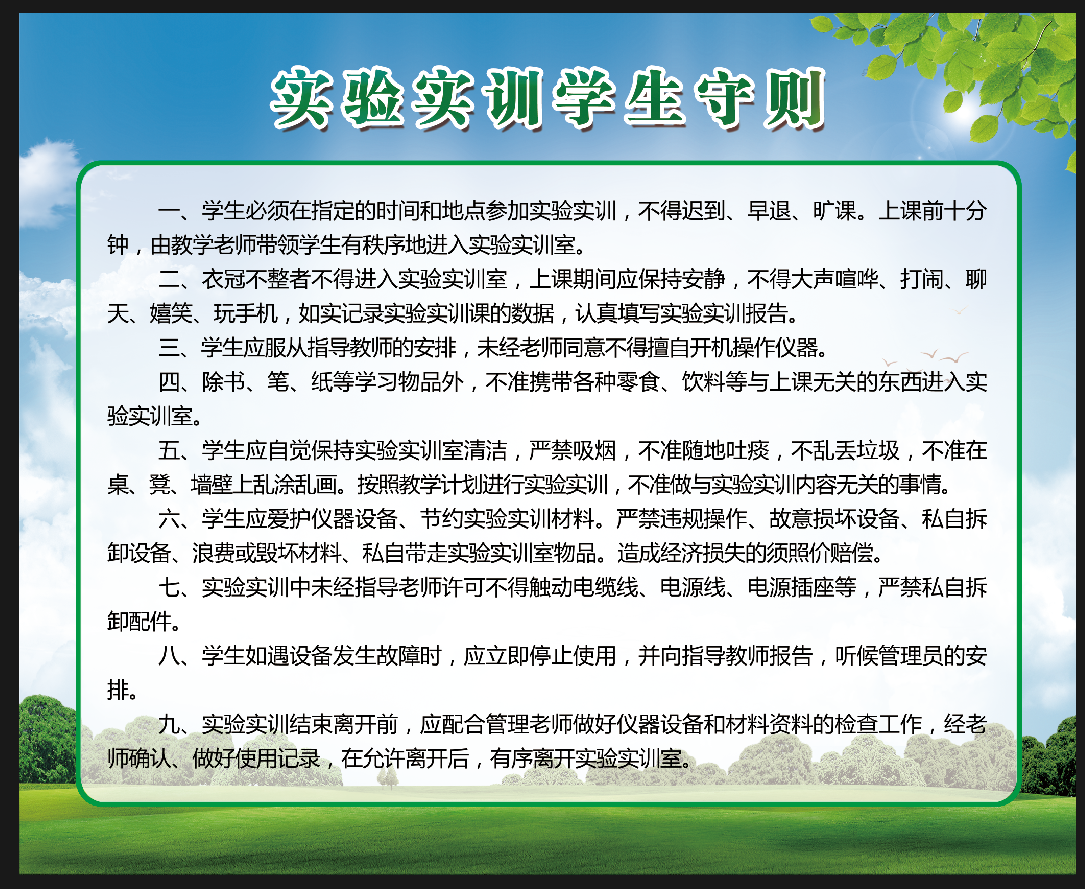 实验实训学生守则

一、学生必须在指定的时间和地点参加实验实训，不得迟到、早退、旷课。上课前十分钟，由教学老师带领学生有秩序地进入实验实训室。

二、衣冠不整者不得进入实验实训室，上课期间应保持安静，不得大声喧哗、打闹、聊天、嬉笑、玩手机，如实记录实验实训课的数据，认真填写实验实训报告。

三、学生应服从指导教师的安排，未经老师同意不得擅自开机操作仪器。

四、除书、笔、纸等学习物品外，不准携带各种零食、饮料等与上课无关的东西进入实验实训室。

五、学生应自觉保持实验实训室清洁，严禁吸烟，不准随地吐痰，不乱丢垃圾，不准在桌、凳、墙壁上乱涂乱画。按照教学计划进行实验实训，不准做与实验实训内容无关的事情。

六、学生应爱护仪器设备、节约实验实训材料。严禁违规操作、故意损坏设备、私自拆卸设备、浪费或毁坏材料、私自带走实验实训室物品。造成经济损失的须照价赔偿。

七、实验实训中未经指导老师许可不得触动电缆线、电源线、电源插座等，严禁私自拆卸配件。

八、学生如遇设备发生故障时，应立即停止使用，并向指导教师报告，听候管理员的安排。

九、实验实训结束离开前，应配合管理老师做好仪器设备和材料资料的检查工作，经老师确认、做好使用记录，在允许离开后，有序离开实验实训室。